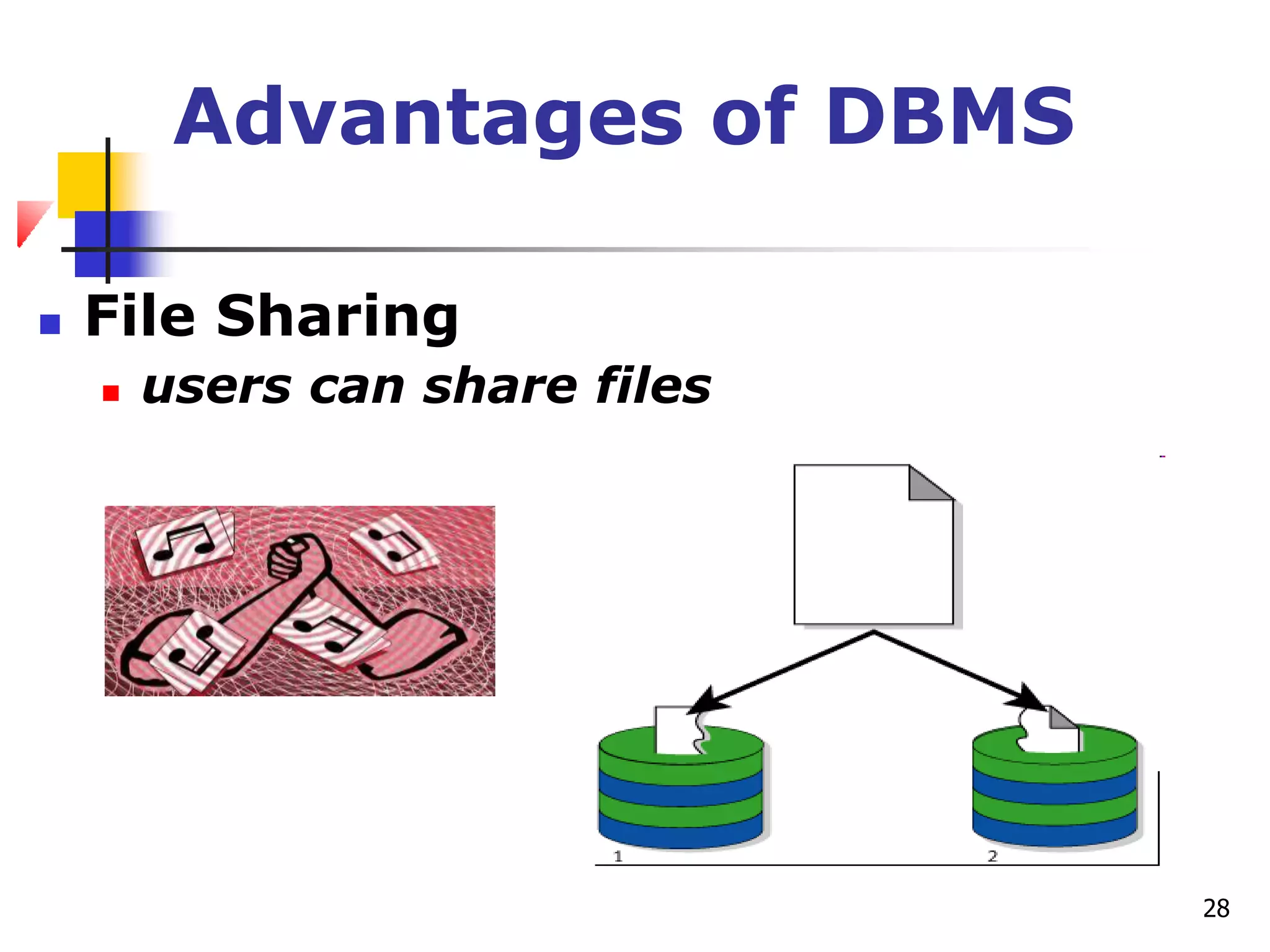 Advantages of DBMS

File Sharing

users can share files

1

2

28